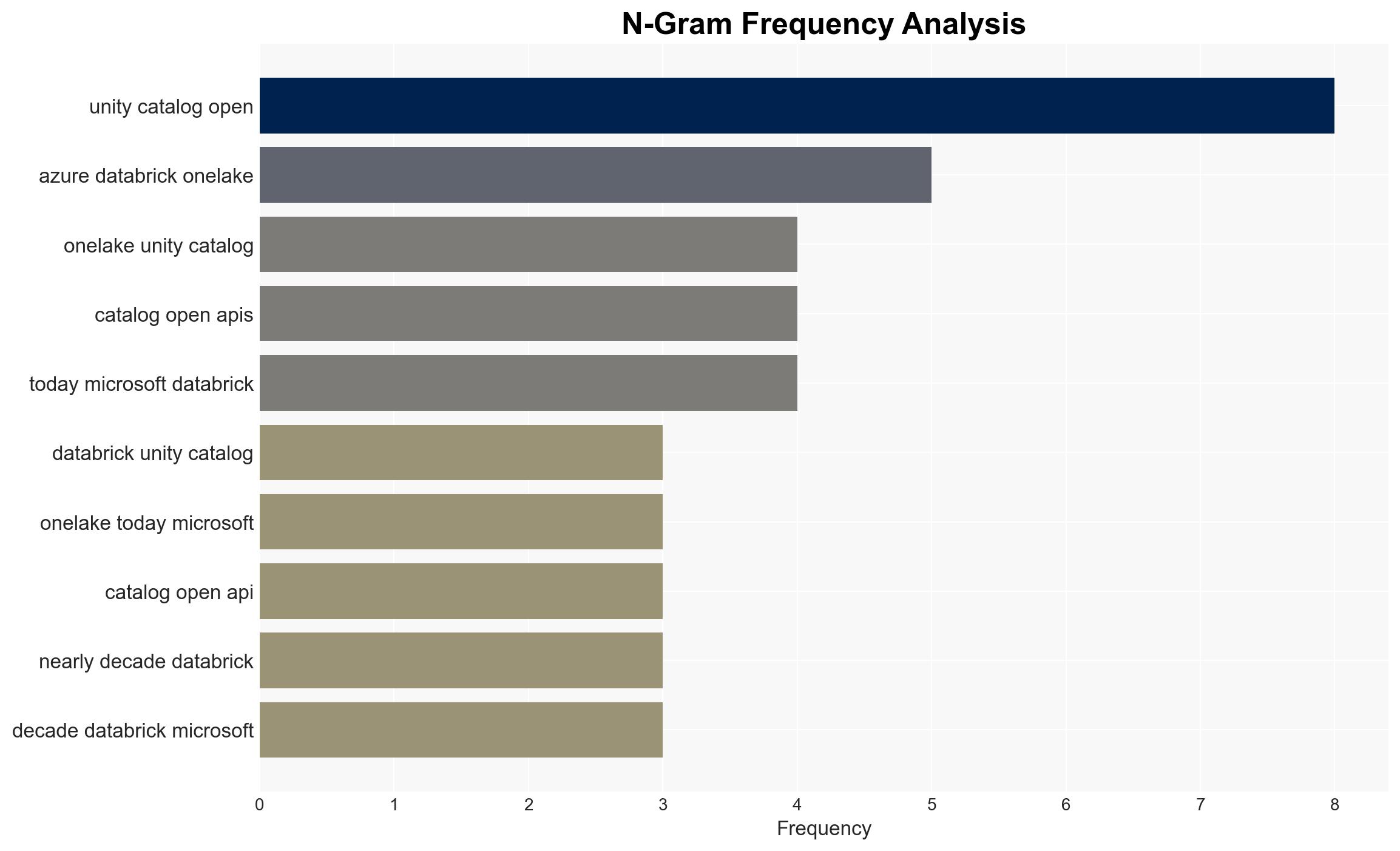 N-Gram Frequency Analysis

unity catalog open
azure databrick onelake
onelake unity catalog
catalog open apis
today microsoft databrick
databrick unity catalog
onelake today microsoft
catalog open api
nearly decade databrick
decade databrick microsoft

0 1 2 3 4 5 6 7 8
Frequency